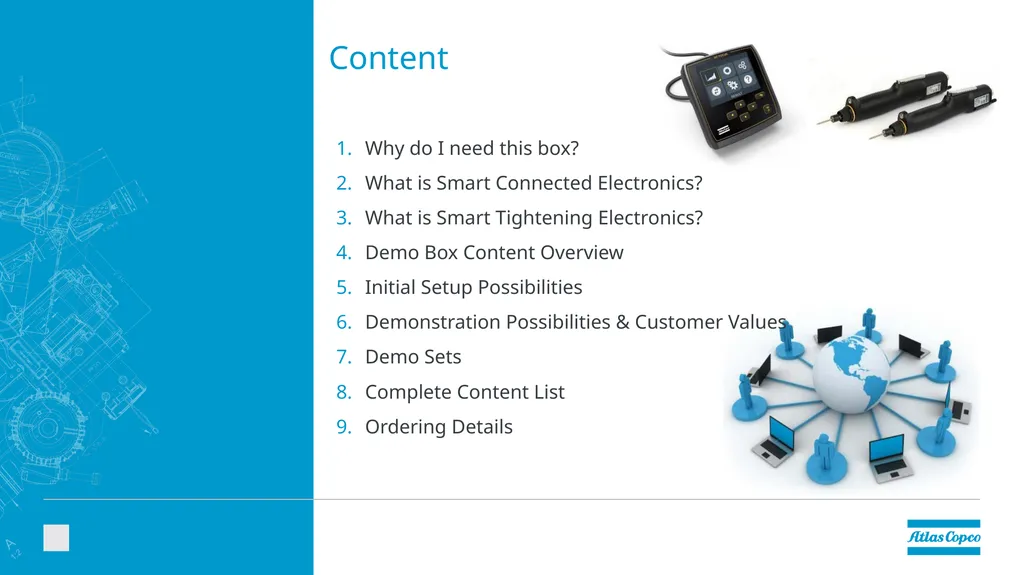 Content

1. Why do I need this box?
2. What is Smart Connected Electronics?
3. What is Smart Tightening Electronics?
4. Demo Box Content Overview
5. Initial Setup Possibilities
6. Demonstration Possibilities & Customer Values
7. Demo Sets
8. Complete Content List
9. Ordering Details

Atlas Copco